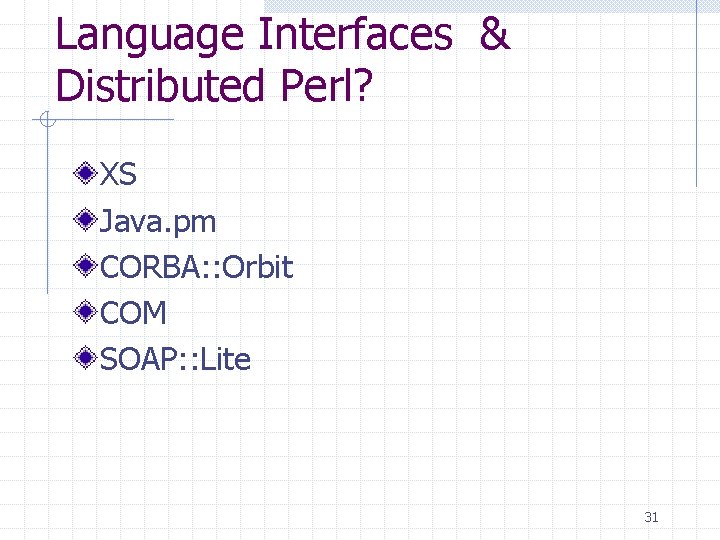 Language Interfaces & Distributed Perl?

XS
Java.pm
CORBA::Orbit
COM
SOAP::Lite

31